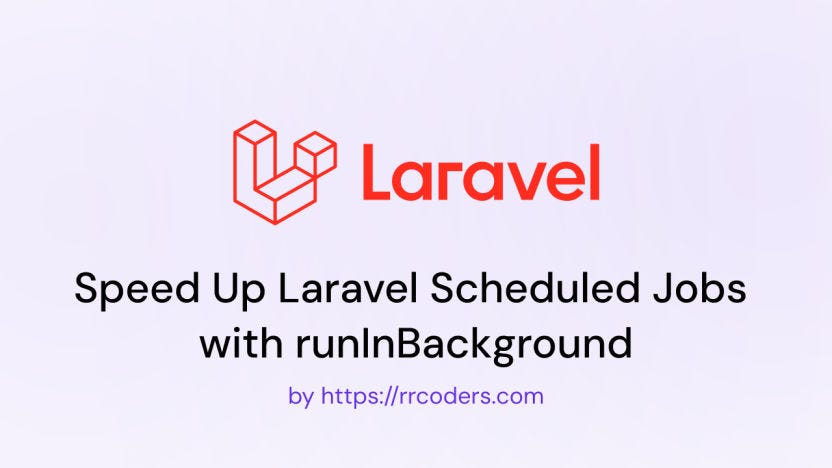 Laravel

Speed Up Laravel Scheduled Jobs with runInBackground

by https://rrcoders.com